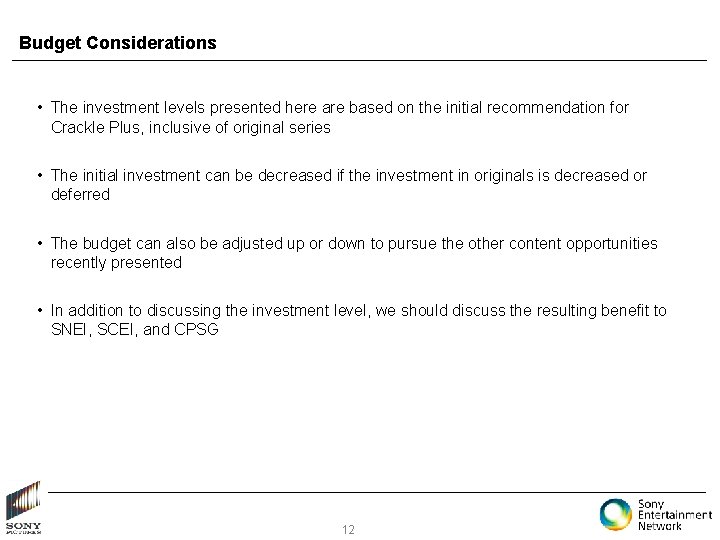 Budget Considerations

• The investment levels presented here are based on the initial recommendation for Crackle Plus, inclusive of original series

• The initial investment can be decreased if the investment in originals is decreased or deferred

• The budget can also be adjusted up or down to pursue the other content opportunities recently presented

• In addition to discussing the investment level, we should discuss the resulting benefit to SNEI, SCEI, and CPSG

SONY PICTURES

12

Sony Entertainment Network